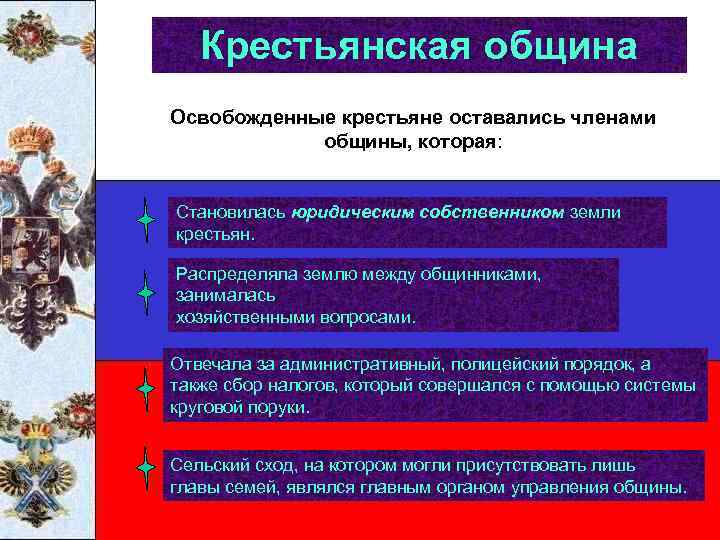 Крестьянская община

Освобожденные крестьяне оставались членами общины, которая:

Становилась юридическим собственником земли крестьян.

Распределяла землю между общинниками, занималась хозяйственными вопросами.

Отвечала за административный, полицейский порядок, а также сбор налогов, который совершался с помощью системы круговой поруки.

Сельский сход, на котором могли присутствовать лишь главы семей, являлся главным органом управления общины.